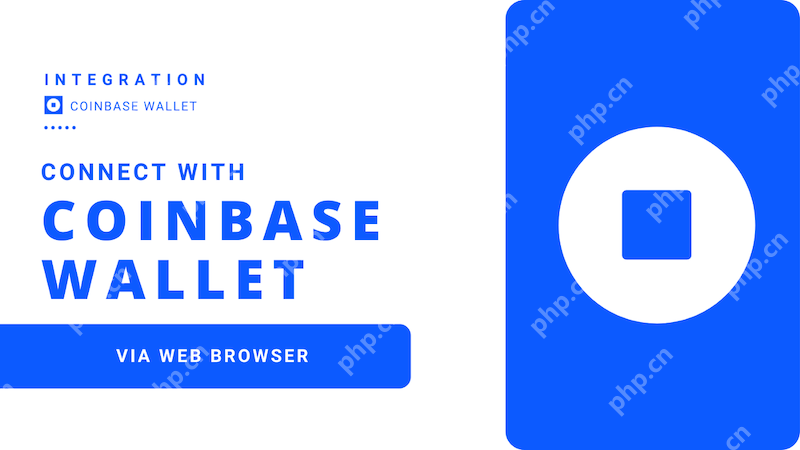 INTEGRATION

COINBASE WALLET

CONNECT WITH

COINBASE WALLET

VIA WEB BROWSER

php.cn